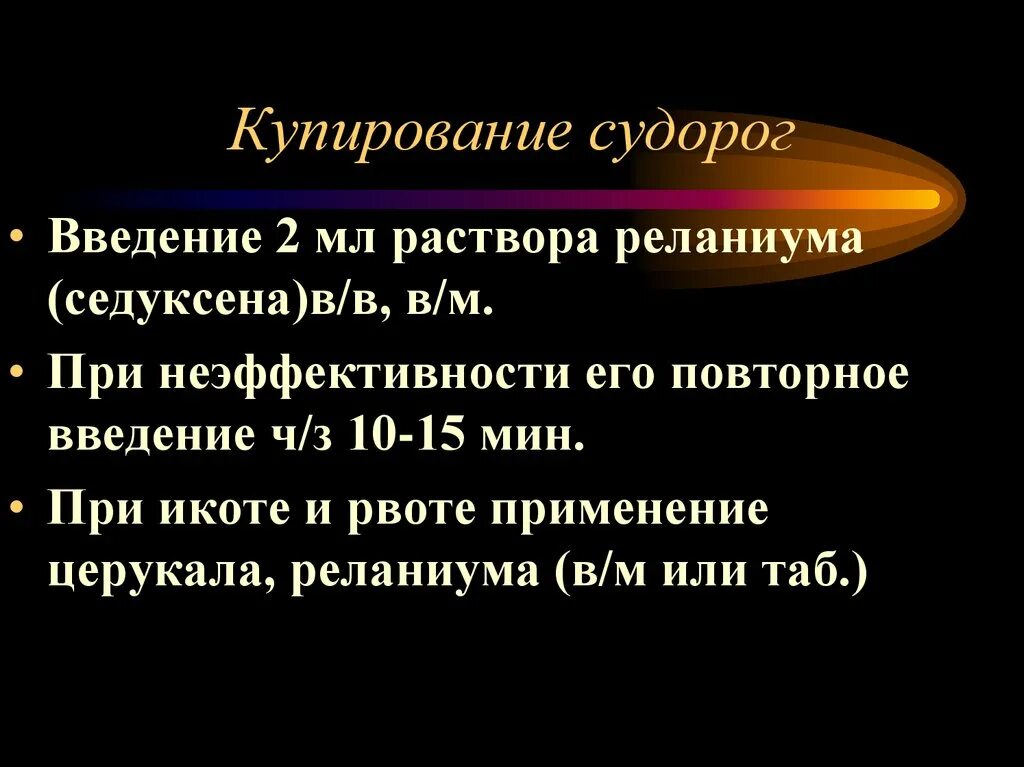 Купирование судорог

• Введение 2 мл раствора реланиума (седуксена)в/в, в/м.

• При неэффективности его повторное введение ч/з 10-15 мин.

• При икоте и рвоте применение церукала, реланиума (в/м или таб.)